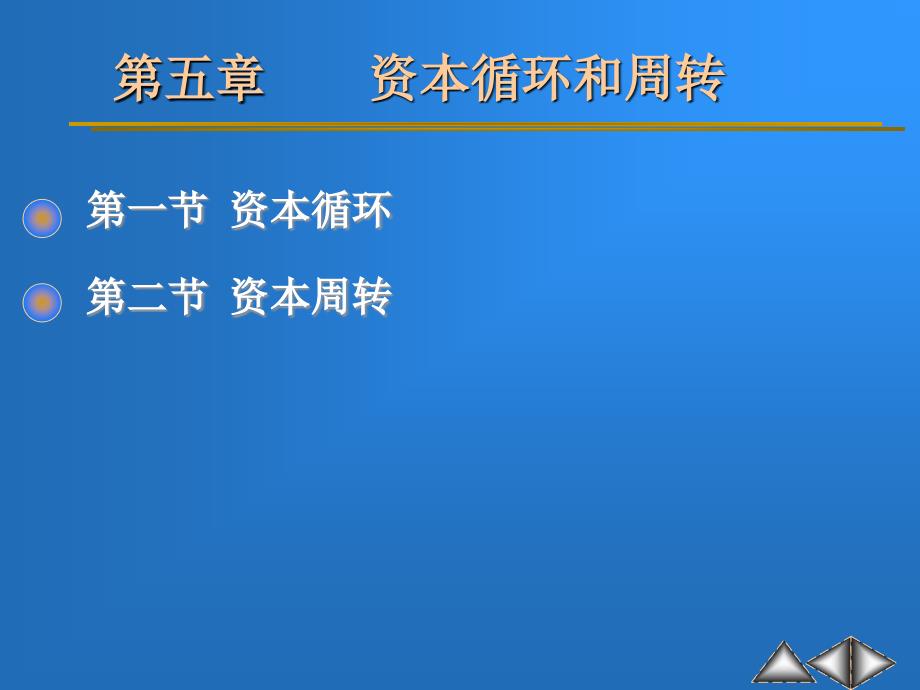 第五章　　资本循环和周转

第一节 资本循环

第二节 资本周转